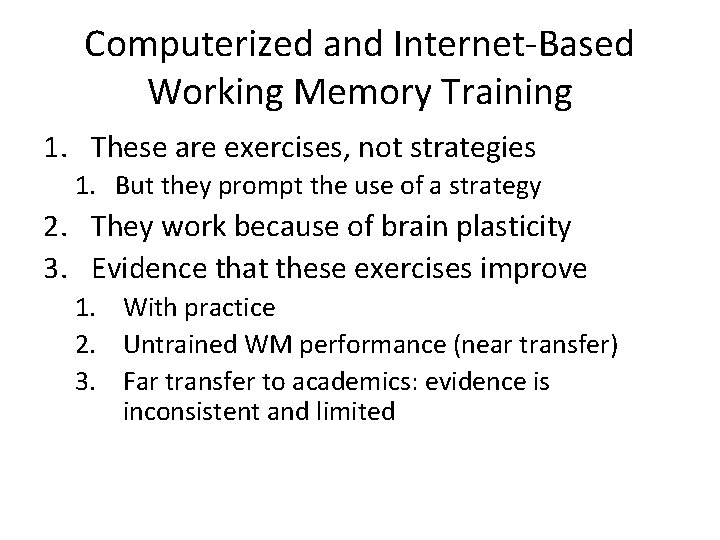 Computerized and Internet-Based Working Memory Training

1. These are exercises, not strategies
   1. But they prompt the use of a strategy
2. They work because of brain plasticity
3. Evidence that these exercises improve
   1. With practice
   2. Untrained WM performance (near transfer)
   3. Far transfer to academics: evidence is inconsistent and limited